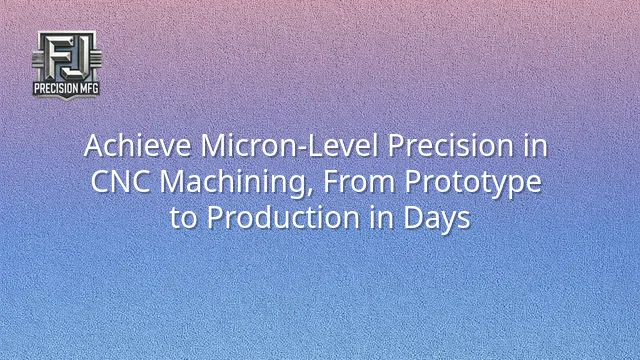 FJ
PRECISION MFG

Achieve Micron-Level Precision in CNC Machining, From Prototype to Production in Days